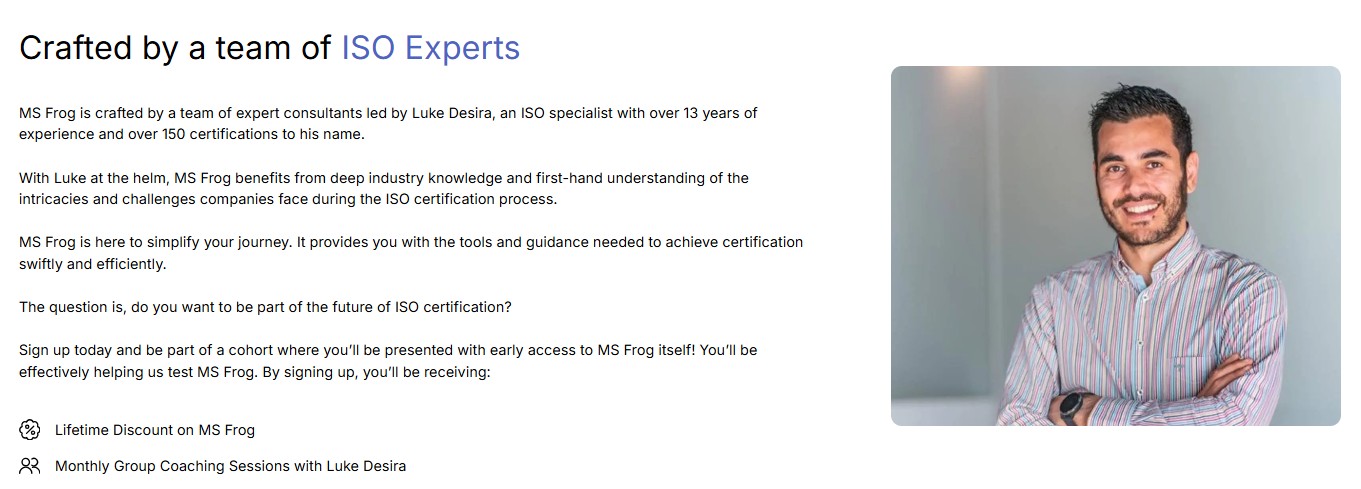 Crafted by a team of ISO Experts

MS Frog is crafted by a team of expert consultants led by Luke Desira, an ISO specialist with over 13 years of experience and over 150 certifications to his name.

With Luke at the helm, MS Frog benefits from deep industry knowledge and first-hand understanding of the intricacies and challenges companies face during the ISO certification process.

MS Frog is here to simplify your journey. It provides you with the tools and guidance needed to achieve certification swiftly and efficiently.

The question is, do you want to be part of the future of ISO certification?

Sign up today and be part of a cohort where you'll be presented with early access to MS Frog itself! You'll be effectively helping us test MS Frog. By signing up, you'll be receiving:

Lifetime Discount on MS Frog

Monthly Group Coaching Sessions with Luke Desira